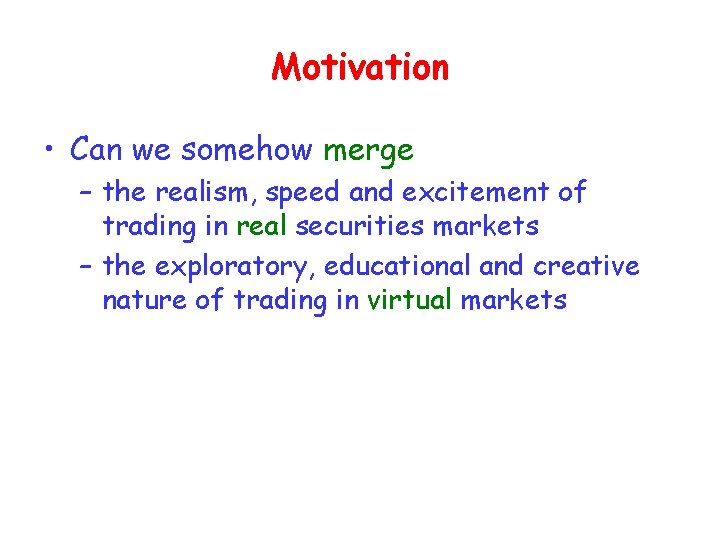 Motivation

• Can we somehow merge
– the realism, speed and excitement of trading in real securities markets
– the exploratory, educational and creative nature of trading in virtual markets